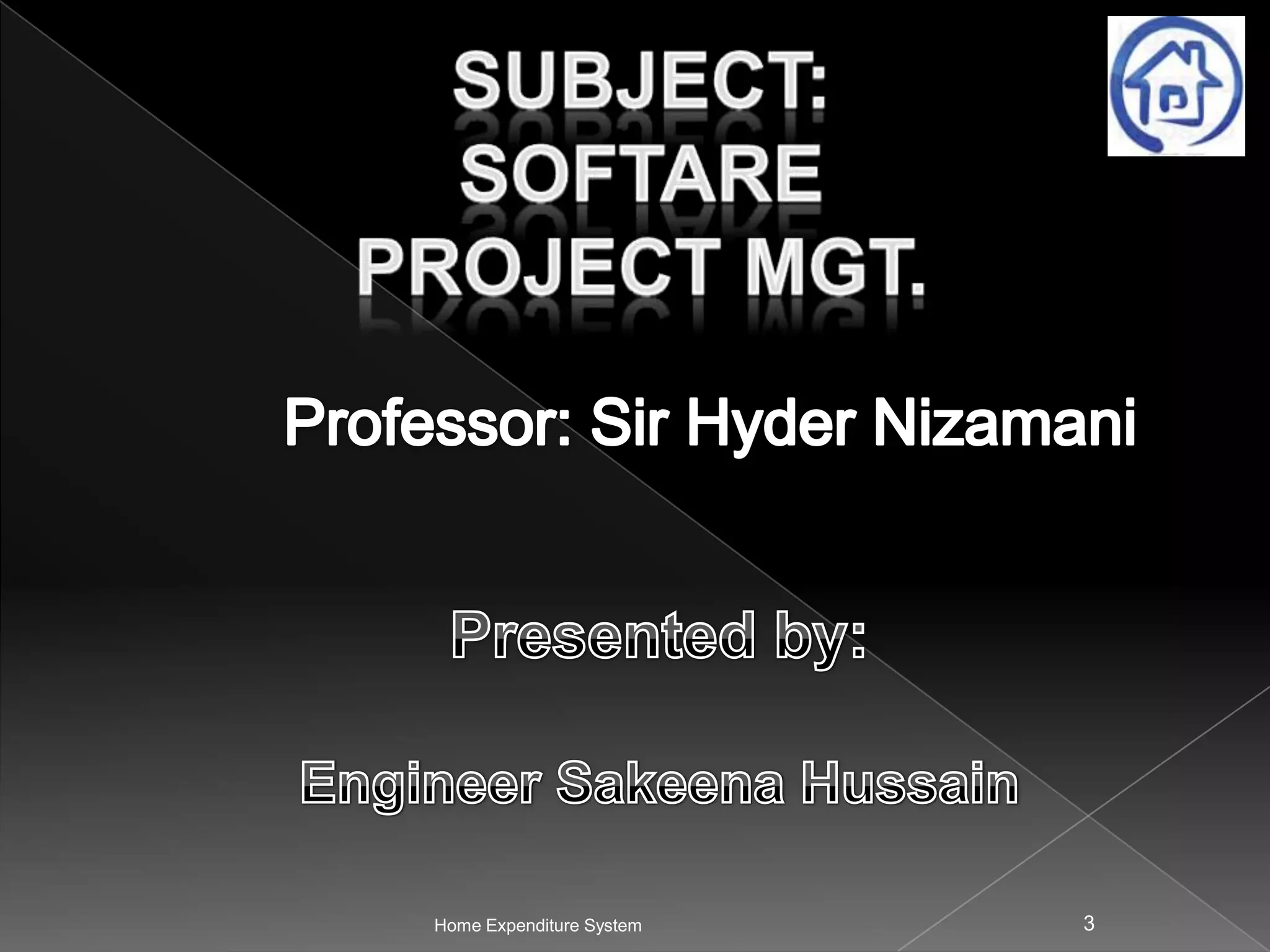 SUBJECT:
SOFTARE
PROJECT MGT.

Professor: Sir Hyder Nizamani

Presented by:

Engineer Sakeena Hussain

Home Expenditure System

3